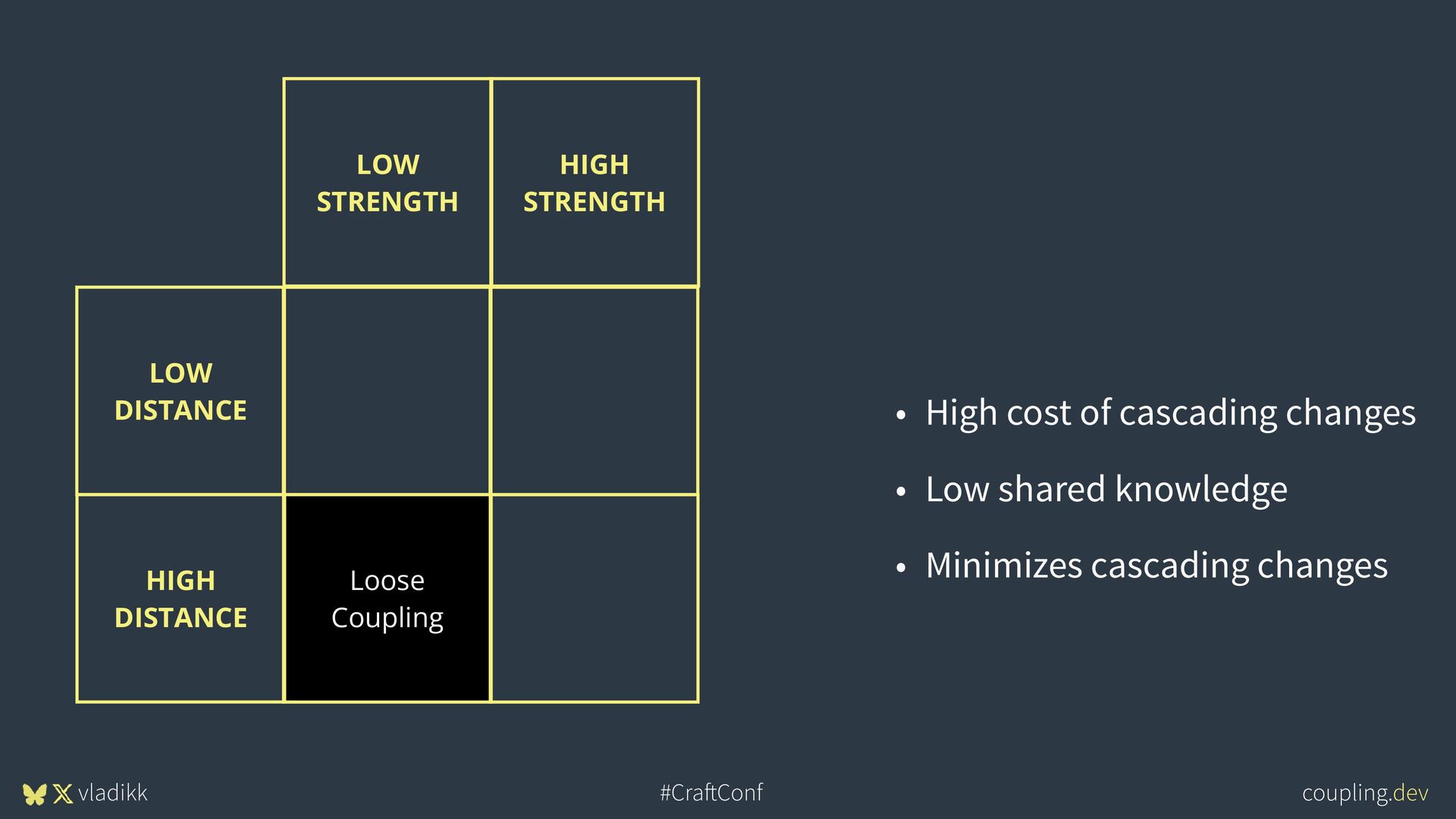 |  | LOW STRENGTH | HIGH STRENGTH |
|---|---|---|
| LOW DISTANCE |  |  |
| HIGH DISTANCE | Loose Coupling |  |

• High cost of cascading changes

• Low shared knowledge

• Minimizes cascading changes

vladikk

#CraftConf

coupling.dev